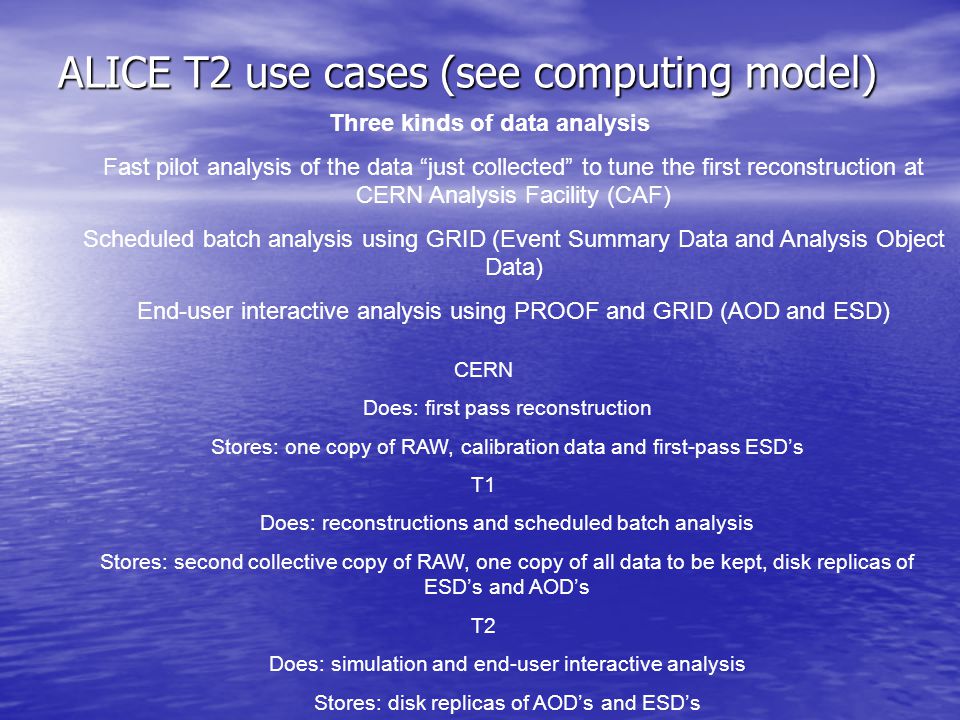 ALICE T2 use cases (see computing model)

Three kinds of data analysis

Fast pilot analysis of the data “just collected” to tune the first reconstruction at CERN Analysis Facility (CAF)

Scheduled batch analysis using GRID (Event Summary Data and Analysis Object Data)

End-user interactive analysis using PROOF and GRID (AOD and ESD)

CERN

Does: first pass reconstruction

Stores: one copy of RAW, calibration data and first-pass ESD’s

T1

Does: reconstructions and scheduled batch analysis

Stores: second collective copy of RAW, one copy of all data to be kept, disk replicas of ESD’s and AOD’s

T2

Does: simulation and end-user interactive analysis

Stores: disk replicas of AOD’s and ESD’s